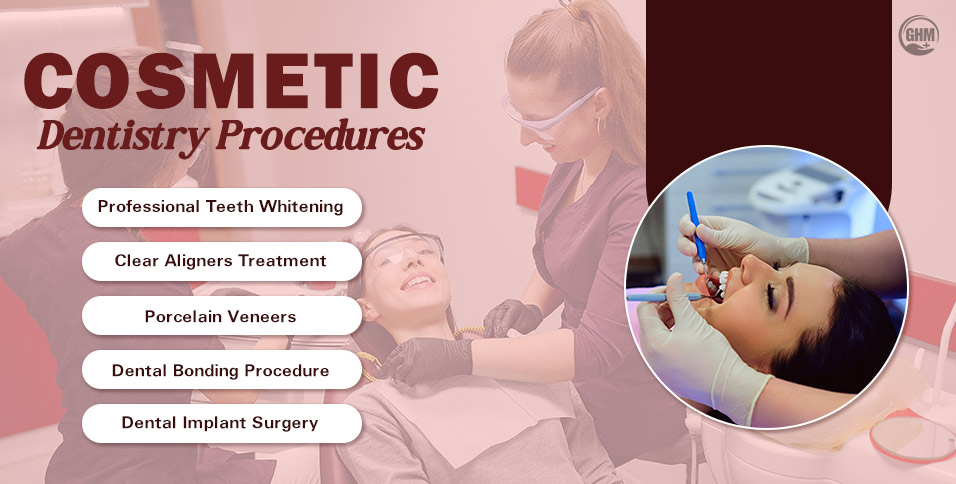 GHM

COSMETIC
Dentistry Procedures

Professional Teeth Whitening

Clear Aligners Treatment

Porcelain Veneers

Dental Bonding Procedure

Dental Implant Surgery